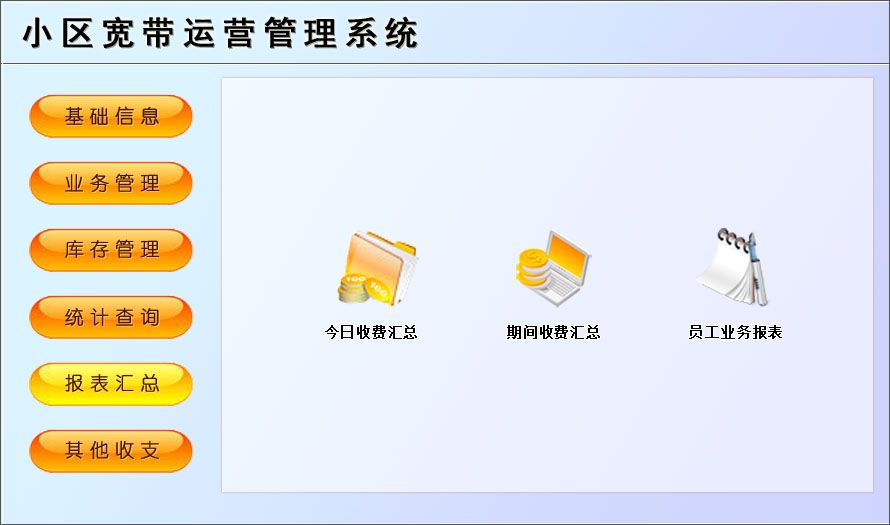 小区宽带运营管理系统

基础信息

业务管理

库存管理

统计查询

报表汇总

其他收支

今日收费汇总

期间收费汇总

员工业务报表